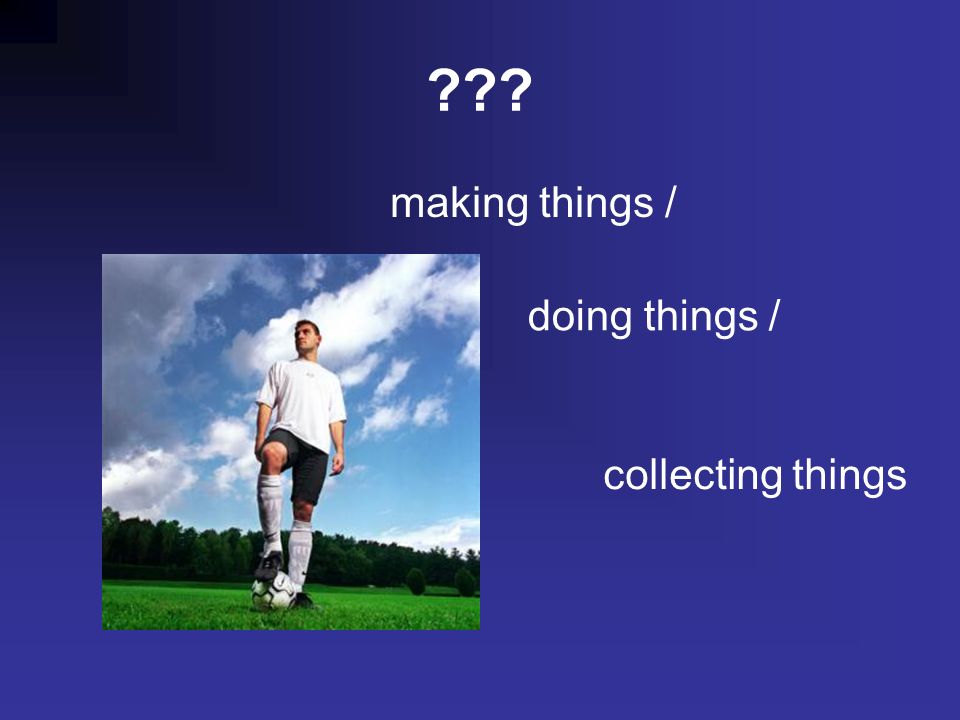 ???

making things /

doing things /

collecting things